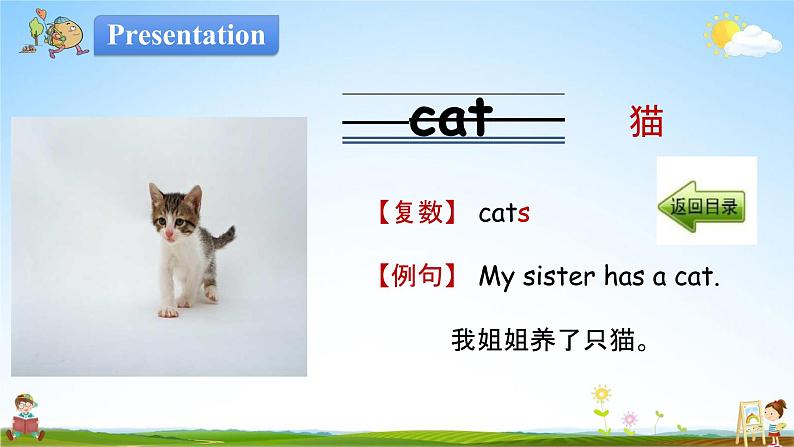 Presentation

cat

猫

返回目录

【复数】 cats

【例句】 My sister has a cat.

我姐姐养了只猫。